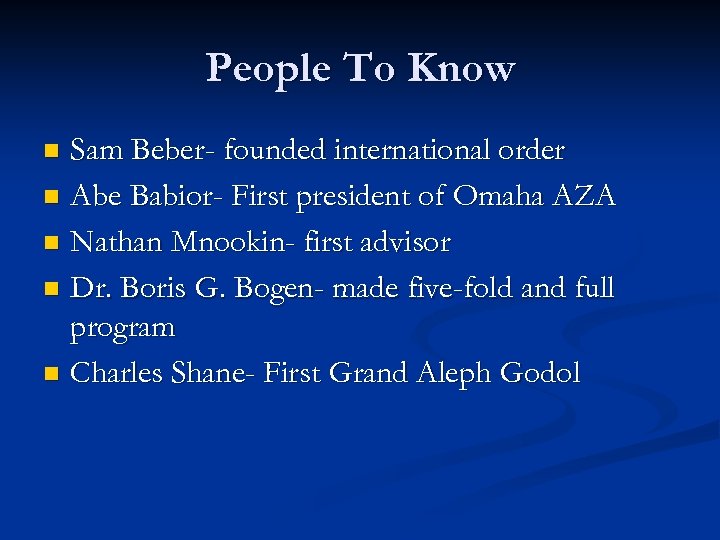 People To Know

- Sam Beber- founded international order
- Abe Babior- First president of Omaha AZA
- Nathan Mnookin- first advisor
- Dr. Boris G. Bogen- made five-fold and full program
- Charles Shane- First Grand Aleph Godol